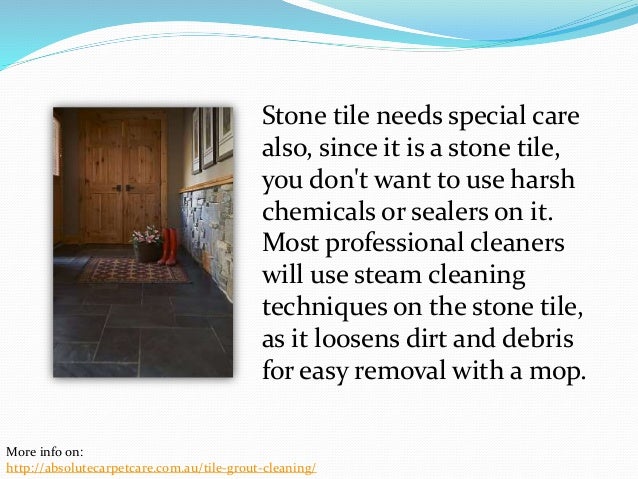 Stone tile needs special care also, since it is a stone tile, you don't want to use harsh chemicals or sealers on it. Most professional cleaners will use steam cleaning techniques on the stone tile, as it loosens dirt and debris for easy removal with a mop.

More info on:
http://absolutecarpetcare.com.au/tile-grout-cleaning/